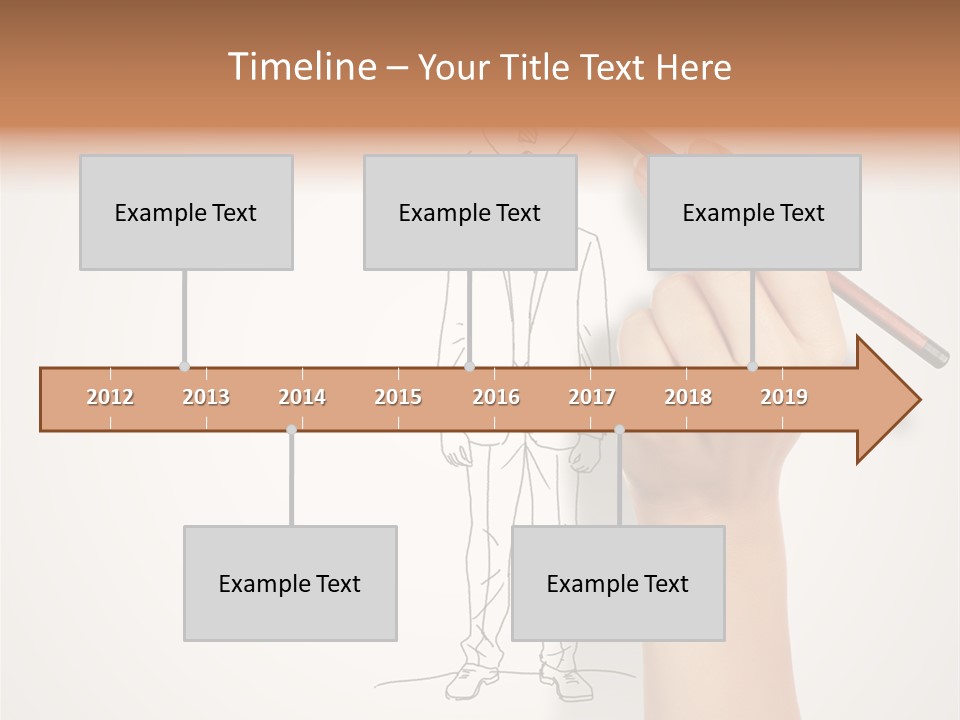 Timeline – Your Title Text Here

Example Text

Example Text

Example Text

2012 2013 2014 2015 2016 2017 2018 2019

Example Text

Example Text